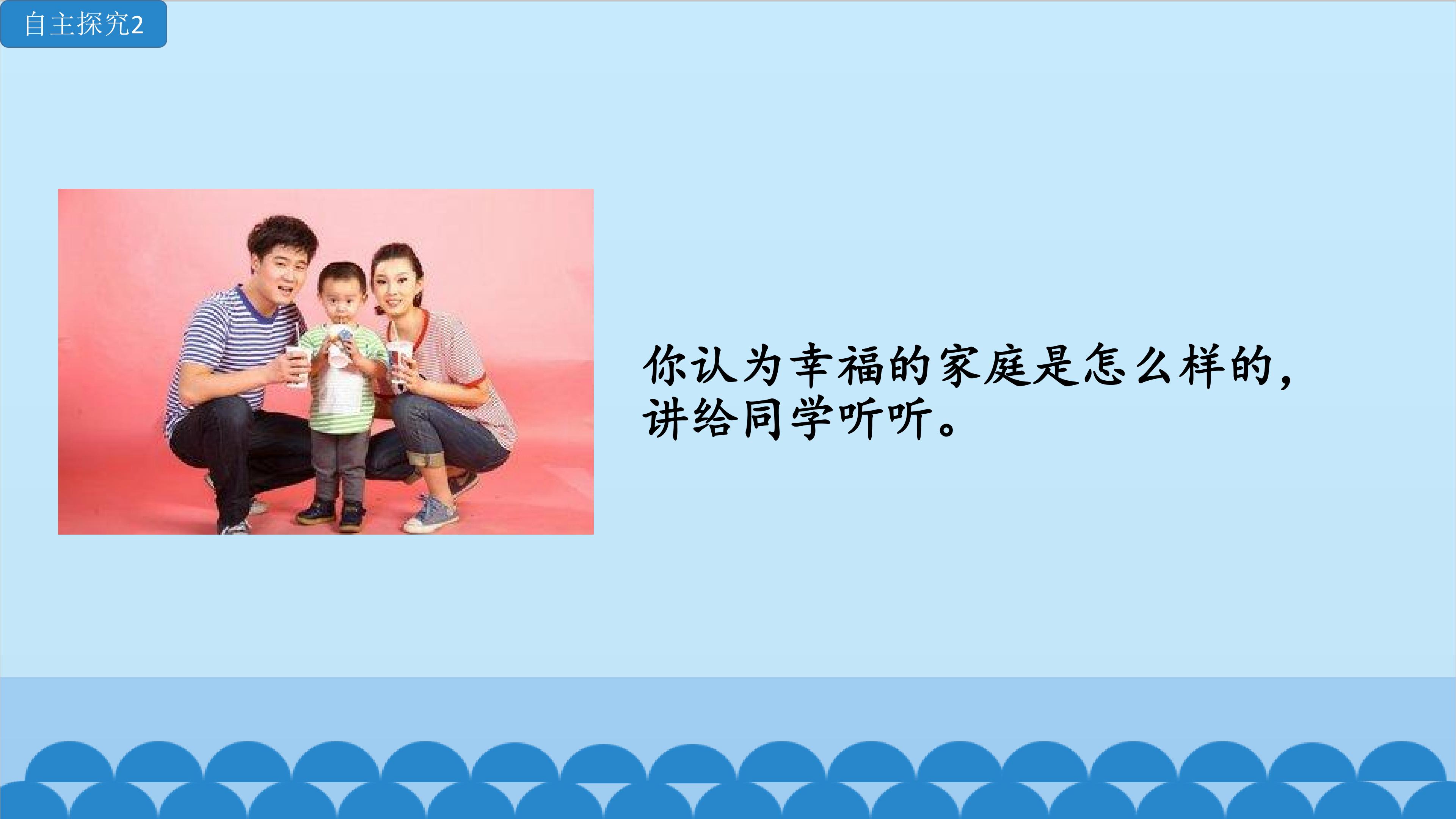 自主探究2

你认为幸福的家庭是怎么样的，讲给同学听听。